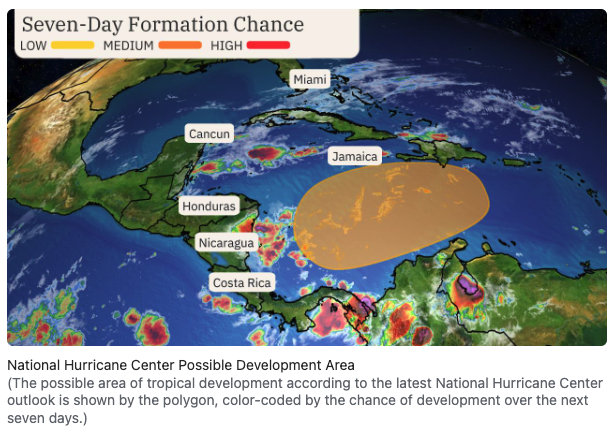 Seven-Day Formation Chance
LOW MEDIUM HIGH

Miami
Cancun
Jamaica
Honduras
Nicaragua
Costa Rica

National Hurricane Center Possible Development Area
(The possible area of tropical development according to the latest National Hurricane Center outlook is shown by the polygon, color-coded by the chance of development over the next seven days.)